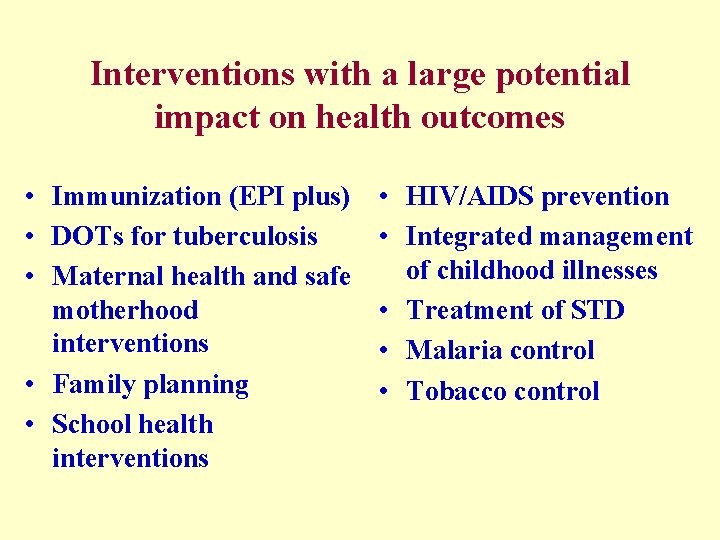 Interventions with a large potential impact on health outcomes

• Immunization (EPI plus)
• DOTs for tuberculosis
• Maternal health and safe motherhood interventions
• Family planning
• School health interventions

• HIV/AIDS prevention
• Integrated management of childhood illnesses
• Treatment of STD
• Malaria control
• Tobacco control